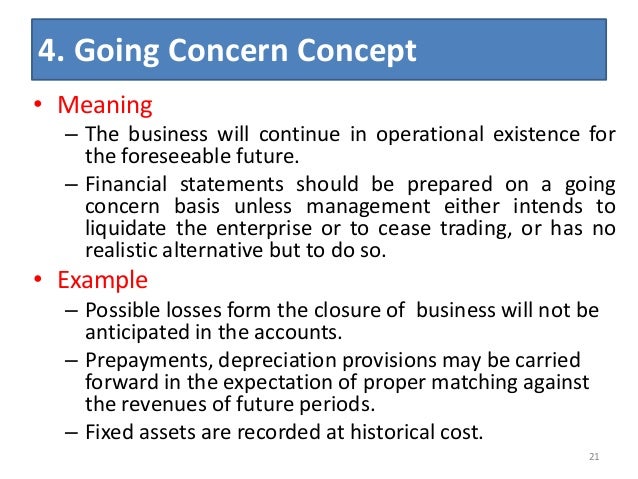 4. Going Concern Concept

• Meaning

– The business will continue in operational existence for the foreseeable future.

– Financial statements should be prepared on a going concern basis unless management either intends to liquidate the enterprise or to cease trading, or has no realistic alternative but to do so.

• Example

– Possible losses form the closure of business will not be anticipated in the accounts.

– Prepayments, depreciation provisions may be carried forward in the expectation of proper matching against the revenues of future periods.

– Fixed assets are recorded at historical cost.

21